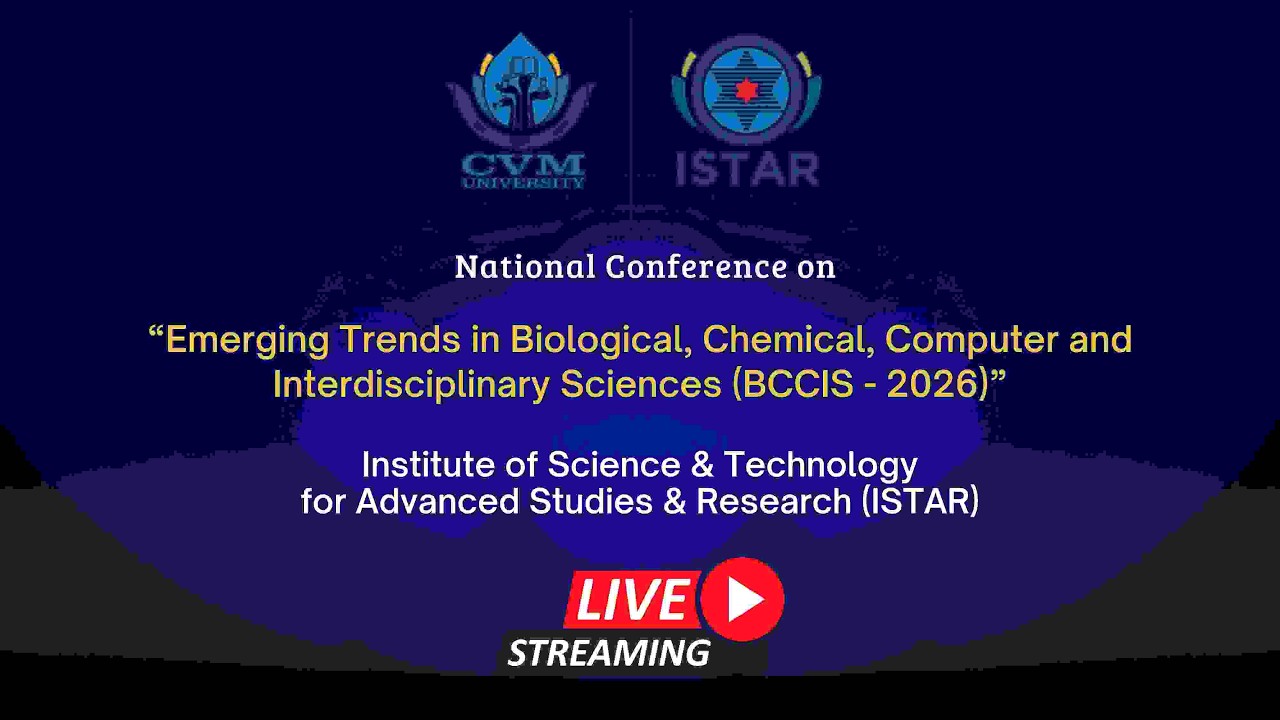 CVM UNIVERSITY

ISTAR

National Conference on

“Emerging Trends in Biological, Chemical, Computer and Interdisciplinary Sciences (BCCIS - 2026)”

Institute of Science & Technology for Advanced Studies & Research (ISTAR)

LIVE

STREAMING